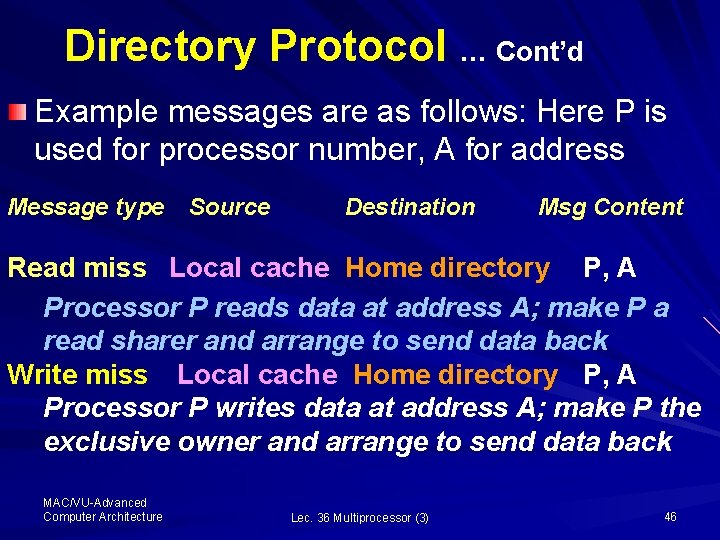 Directory Protocol … Cont'd

Example messages are as follows: Here P is used for processor number, A for address

| Message type | Source | Destination | Msg Content |
|---|---|---|---|
| Read miss | Local cache | Home directory | P, A |

Processor P reads data at address A; make P a read sharer and arrange to send data back

| Write miss | Local cache | Home directory | P, A |
|---|---|---|---|

Processor P writes data at address A; make P the exclusive owner and arrange to send data back

MAC/VU-Advanced Computer Architecture

Lec. 36 Multiprocessor (3)

46